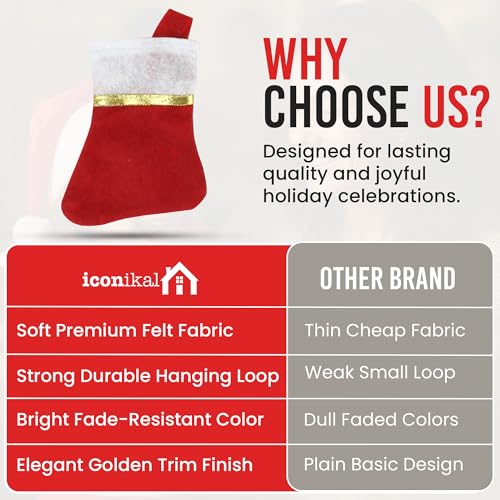 WHY CHOOSE US?

Designed for lasting quality and joyful holiday celebrations.

| iconikal | OTHER BRAND |
|---|---|
| Soft Premium Felt Fabric | Thin Cheap Fabric |
| Strong Durable Hanging Loop | Weak Small Loop |
| Bright Fade-Resistant Color | Dull Faded Colors |
| Elegant Golden Trim Finish | Plain Basic Design |